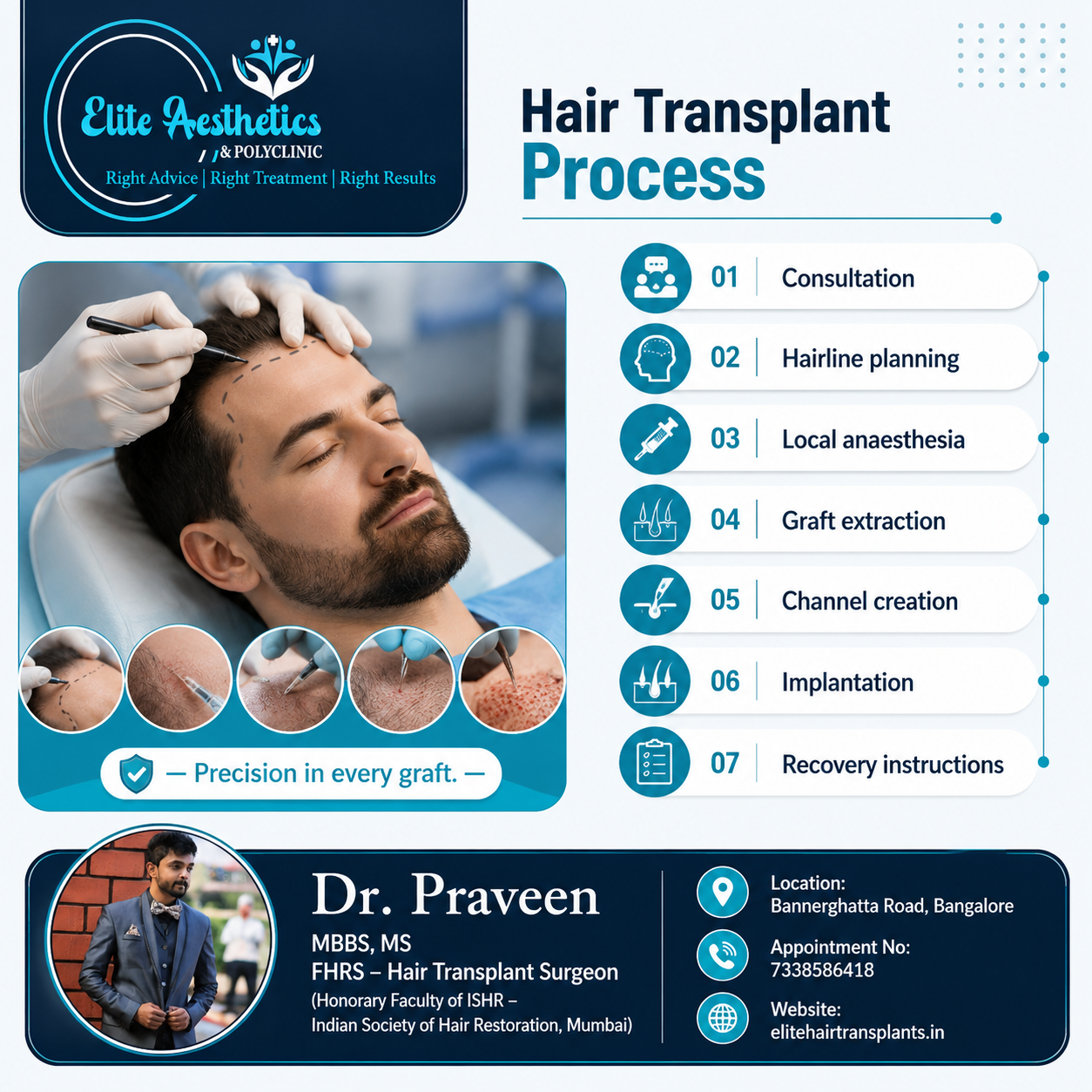 Elite Aesthetics
& POLYCLINIC
Right Advice | Right Treatment | Right Results

Hair Transplant
Process

01 Consultation
02 Hairline planning
03 Local anaesthesia
04 Graft extraction
05 Channel creation
06 Implantation
07 Recovery instructions

— Precision in every graft. —

Dr. Praveen
MBBS, MS
FHRS – Hair Transplant Surgeon
(Honorary Faculty of ISHR – Indian Society of Hair Restoration, Mumbai)

Location:
Bannerghatta Road, Bangalore

Appointment No:
7338586418

Website:
elitehairtransplants.in